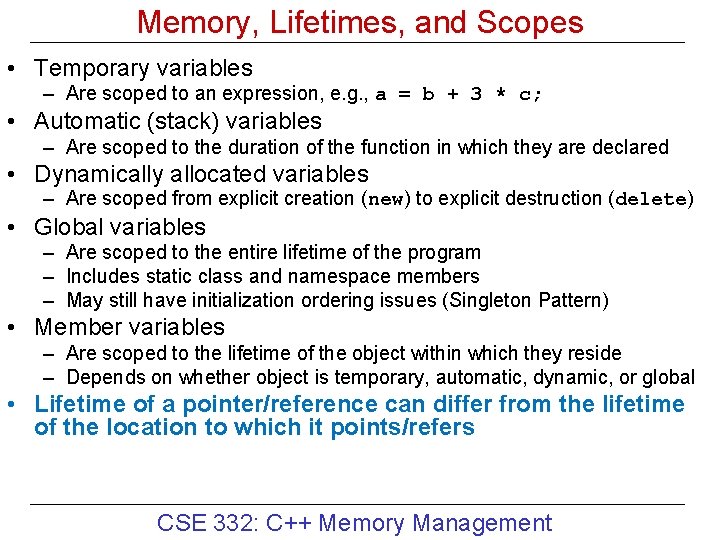 Memory, Lifetimes, and Scopes

• Temporary variables
  – Are scoped to an expression, e.g., a = b + 3 * c;
• Automatic (stack) variables
  – Are scoped to the duration of the function in which they are declared
• Dynamically allocated variables
  – Are scoped from explicit creation (new) to explicit destruction (delete)
• Global variables
  – Are scoped to the entire lifetime of the program
  – Includes static class and namespace members
  – May still have initialization ordering issues (Singleton Pattern)
• Member variables
  – Are scoped to the lifetime of the object within which they reside
  – Depends on whether object is temporary, automatic, dynamic, or global
• Lifetime of a pointer/reference can differ from the lifetime of the location to which it points/refers

CSE 332: C++ Memory Management